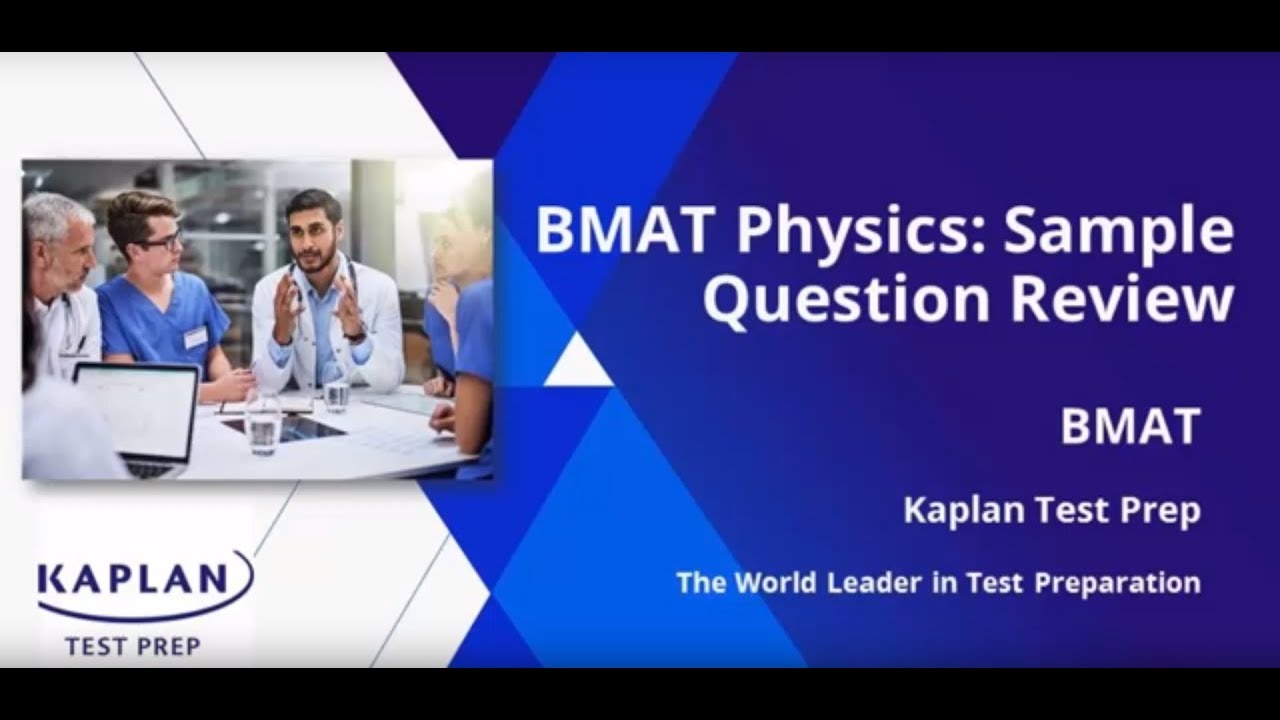 BMAT Physics: Sample Question Review

BMAT

Kaplan Test Prep

The World Leader in Test Preparation

KAPLAN
TEST PREP